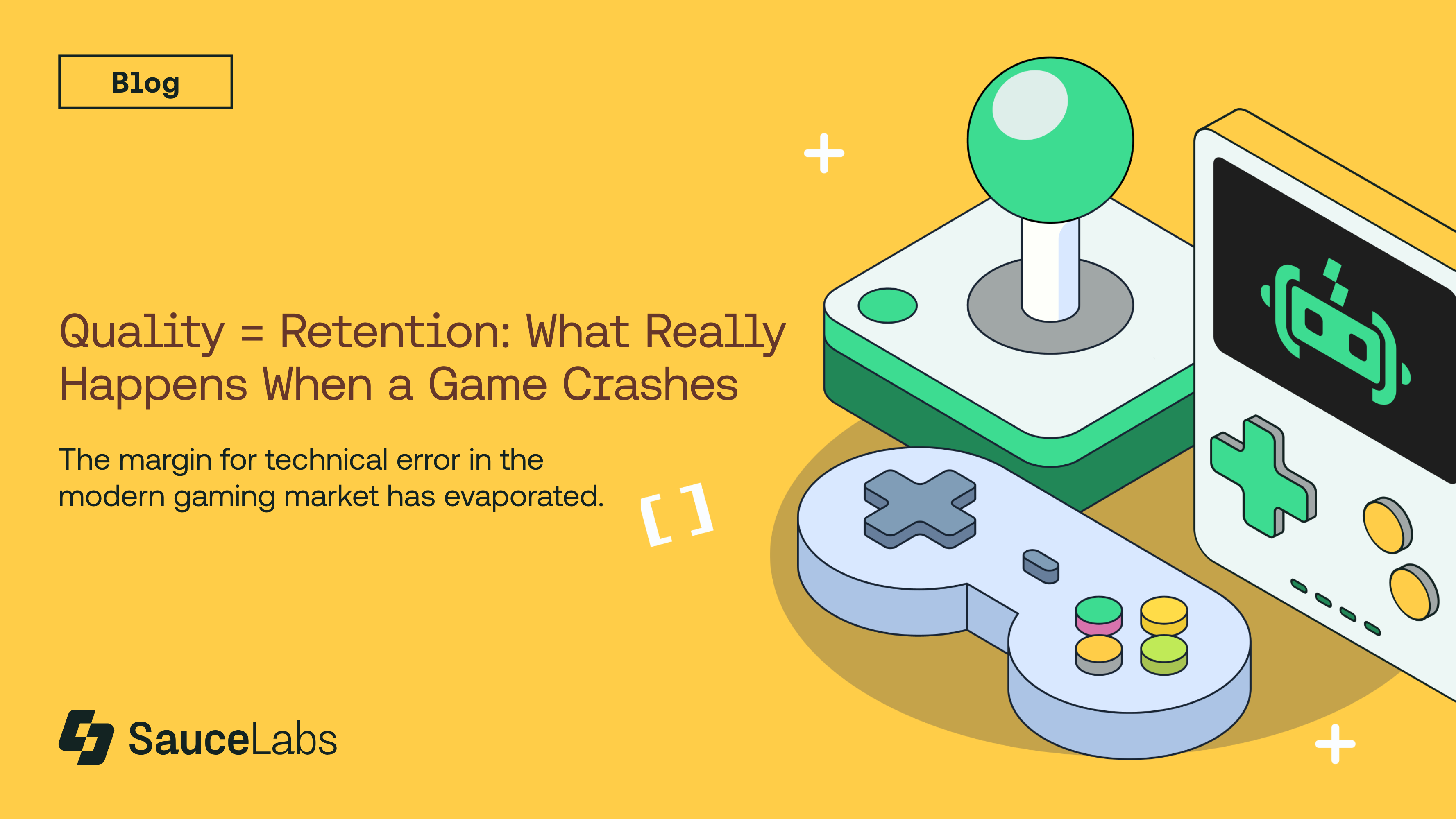 Blog

Quality = Retention: What Really Happens When a Game Crashes

The margin for technical error in the modern gaming market has evaporated.

SauceLabs